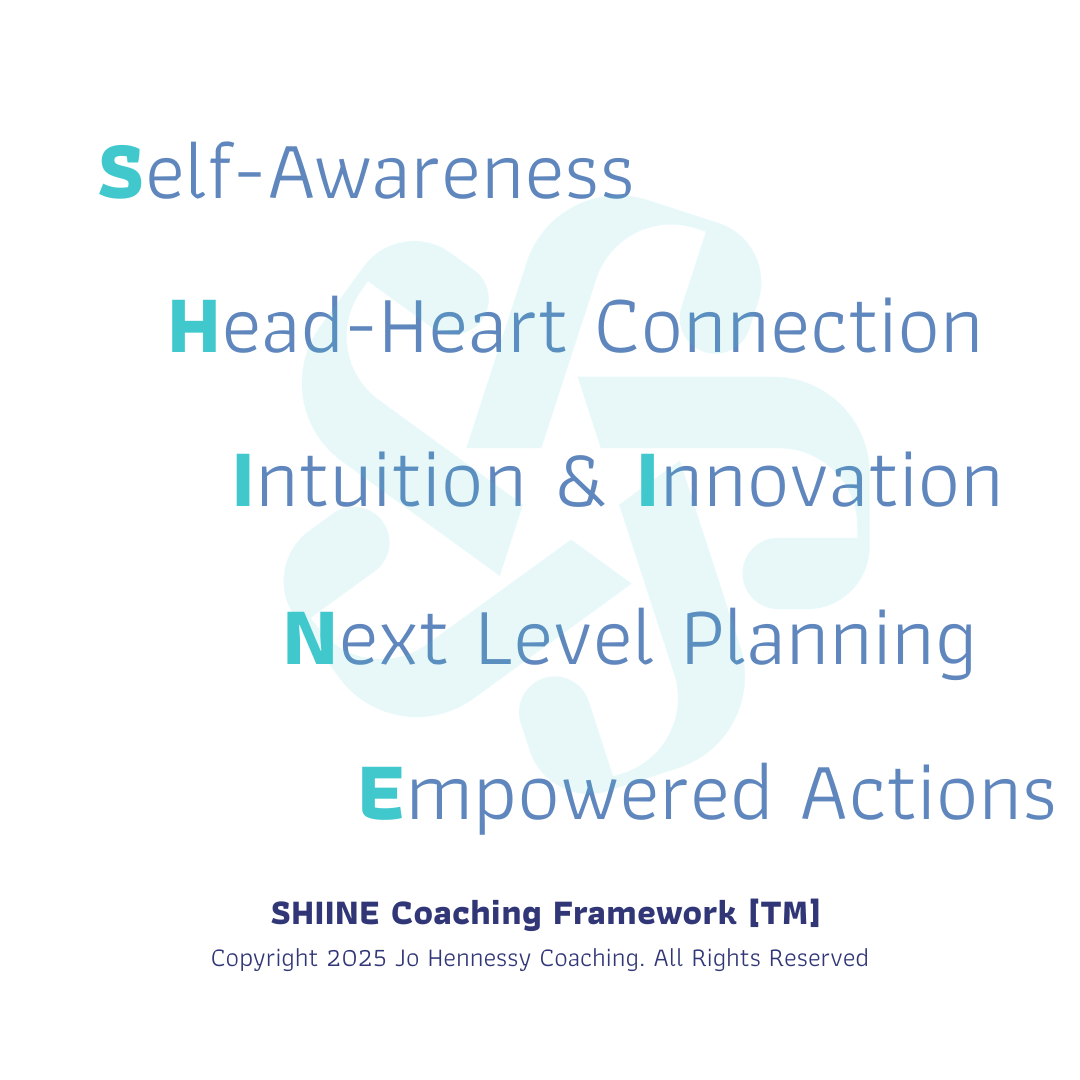 Self-Awareness

Head-Heart Connection

Intuition & Innovation

Next Level Planning

Empowered Actions

SHIINE Coaching Framework [TM]

Copyright 2025 Jo Hennessy Coaching. All Rights Reserved